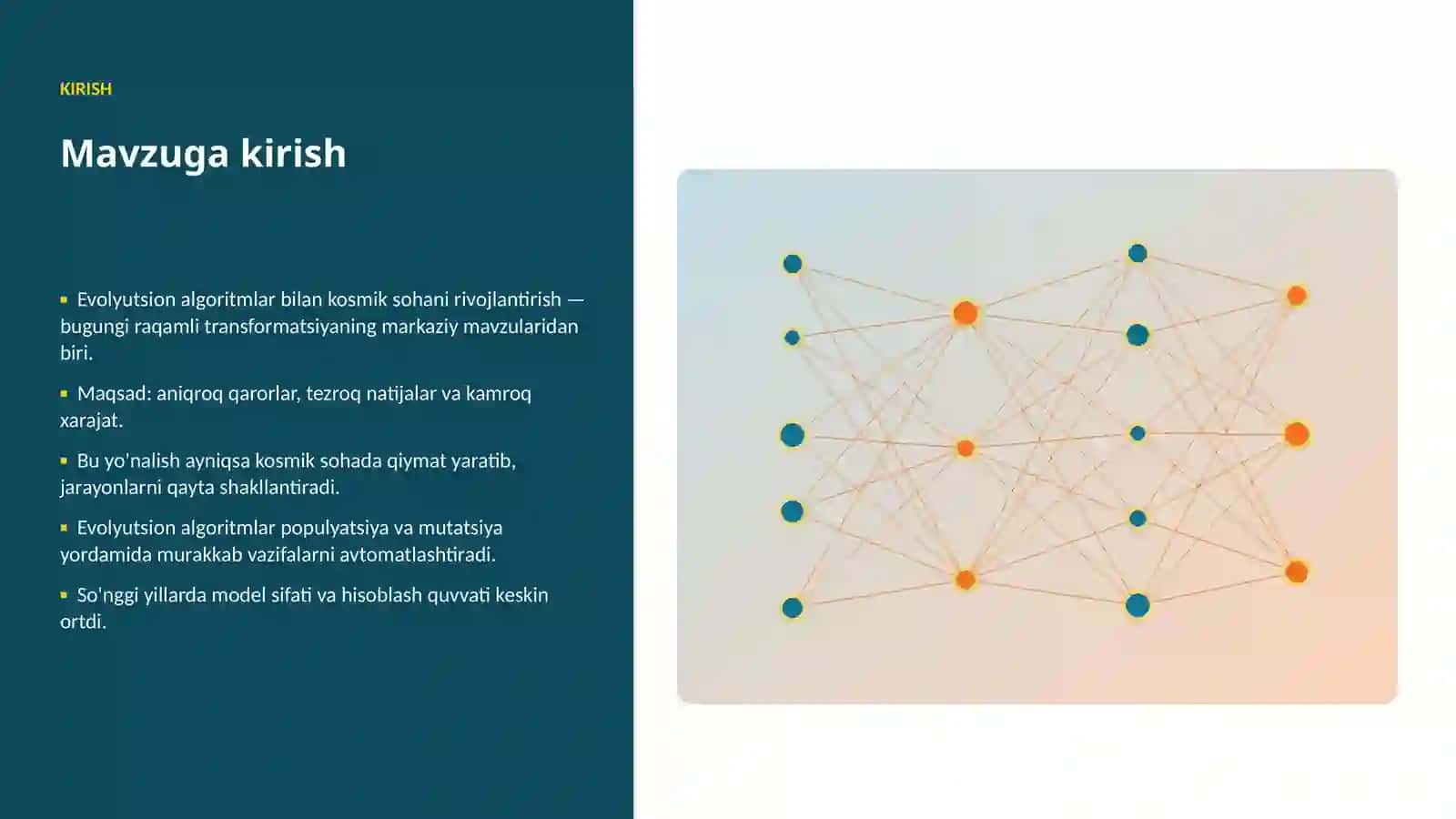 KIRISH

Mavzuga kirish

▪ Evolyutsion algoritmlar bilan kosmik sohani rivojlantirish — bugungi raqamli transformatsiyaning markaziy mavzularidan biri.

▪ Maqsad: aniqroq qarorlar, tezroq natijalar va kamroq xarajat.

▪ Bu yo'nalish ayniqsa kosmik sohada qiymat yaratib, jarayonlarni qayta shakllantiradi.

▪ Evolyutsion algoritmlar populyatsiya va mutatsiya yordamida murakkab vazifalarni avtomatlashtiradi.

▪ So'nggi yillarda model sifati va hisoblash quvvati keskin ortdi.